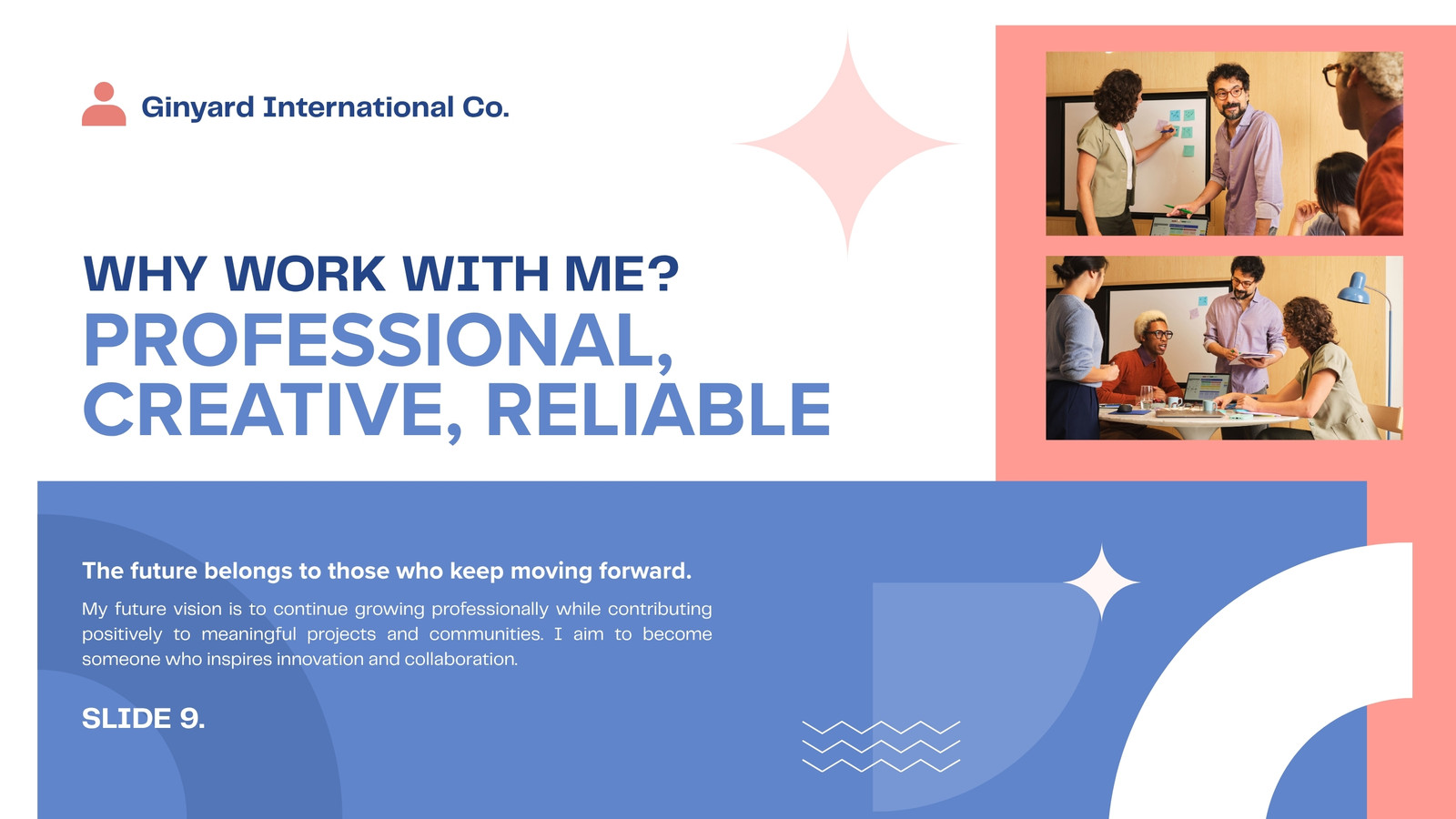 Ginyard International Co.

WHY WORK WITH ME?
PROFESSIONAL, CREATIVE, RELIABLE

The future belongs to those who keep moving forward.

My future vision is to continue growing professionally while contributing positively to meaningful projects and communities. I aim to become someone who inspires innovation and collaboration.

SLIDE 9.